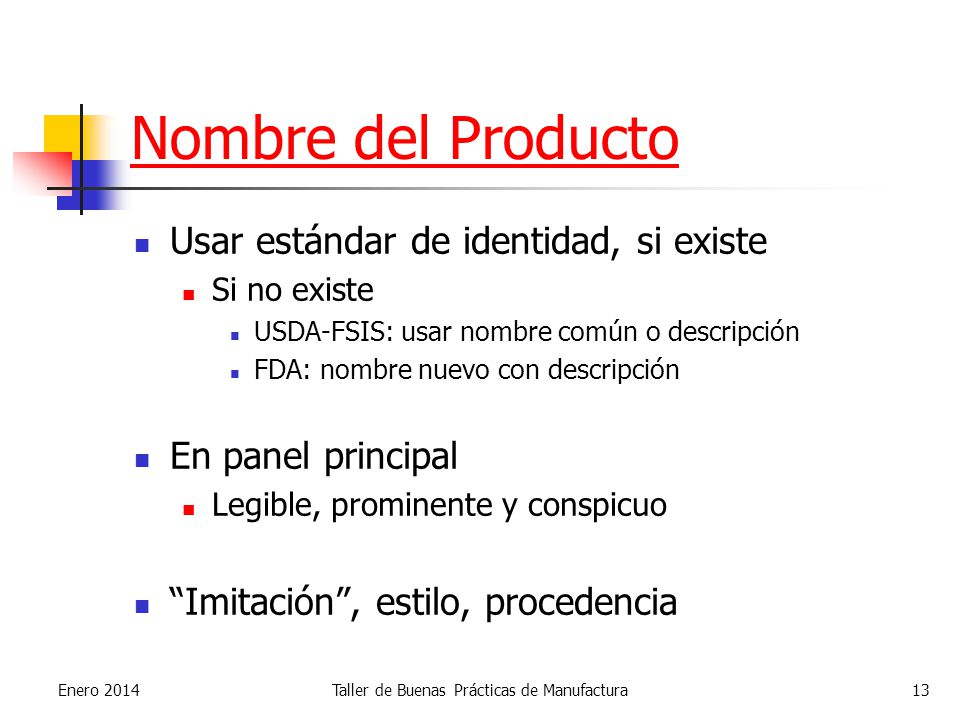 Nombre del Producto

Usar estándar de identidad, si existe

Si no existe

USDA-FSIS: usar nombre común o descripción

FDA: nombre nuevo con descripción

En panel principal

Legible, prominente y conspicuo

“Imitación”, estilo, procedencia

Enero 2014

Taller de Buenas Prácticas de Manufactura

13